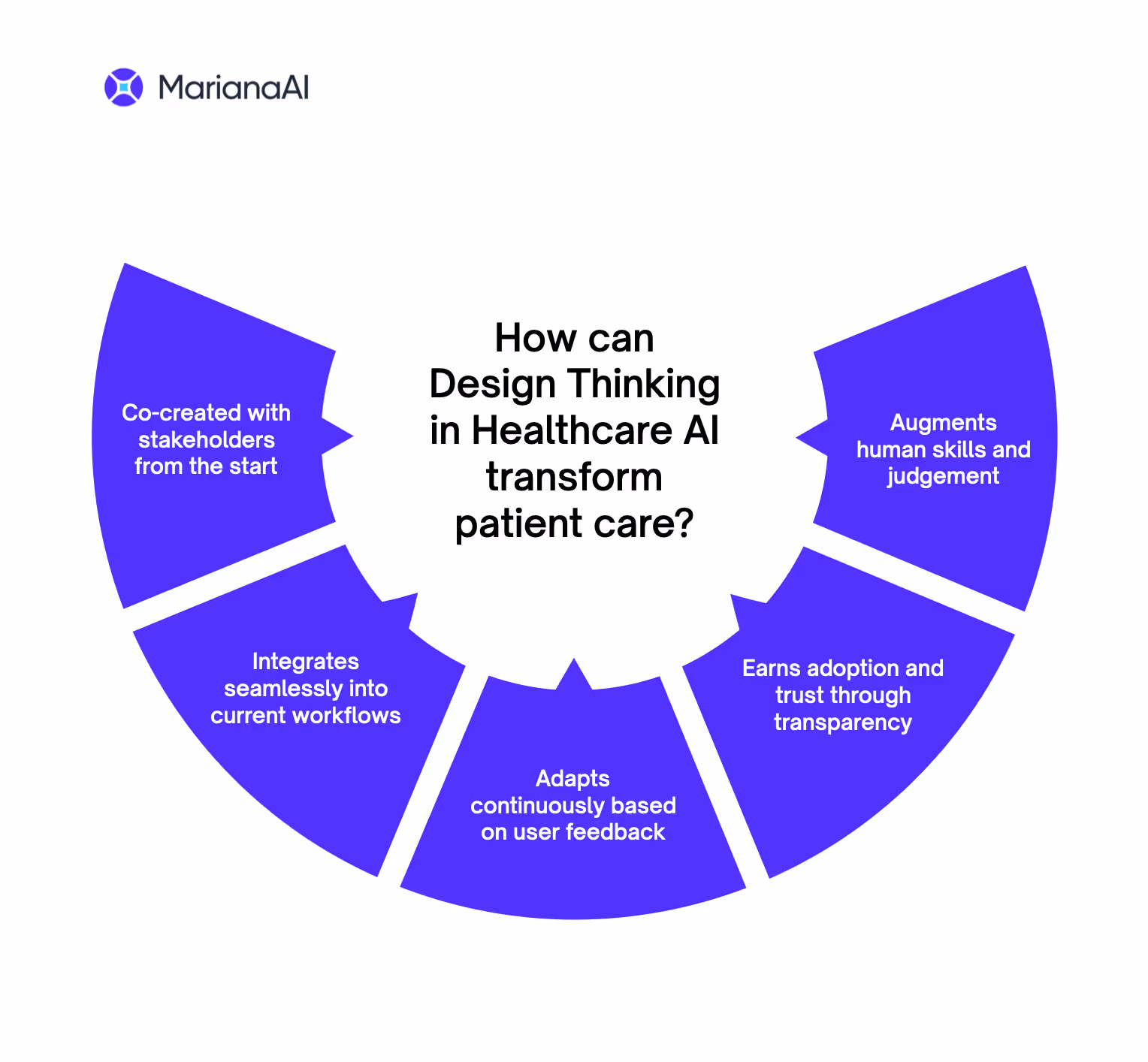 MarianaAI

How can Design Thinking in Healthcare AI transform patient care?

Co-created with stakeholders from the start

Integrates seamlessly into current workflows

Adapts continuously based on user feedback

Earns adoption and trust through transparency

Augments human skills and judgement